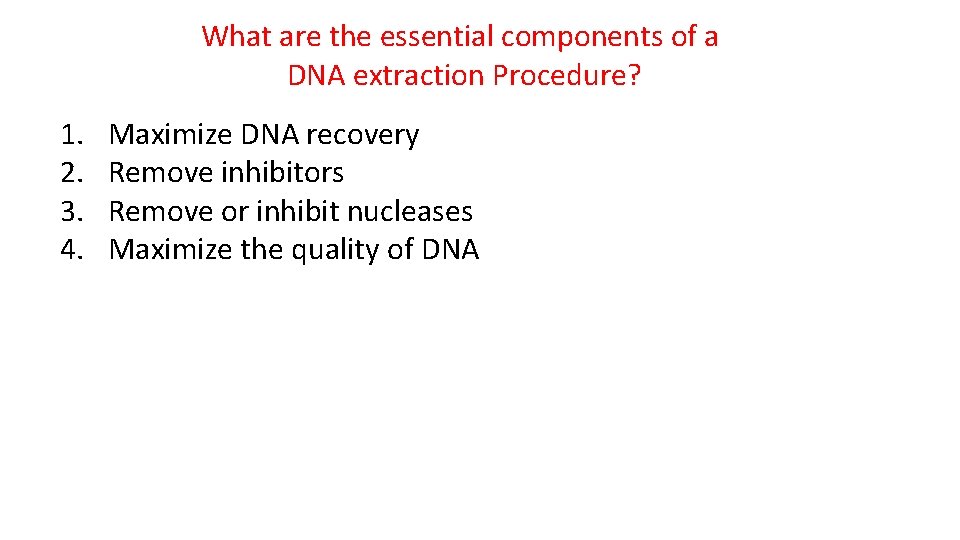 What are the essential components of a DNA extraction Procedure?

1. Maximize DNA recovery
2. Remove inhibitors
3. Remove or inhibit nucleases
4. Maximize the quality of DNA